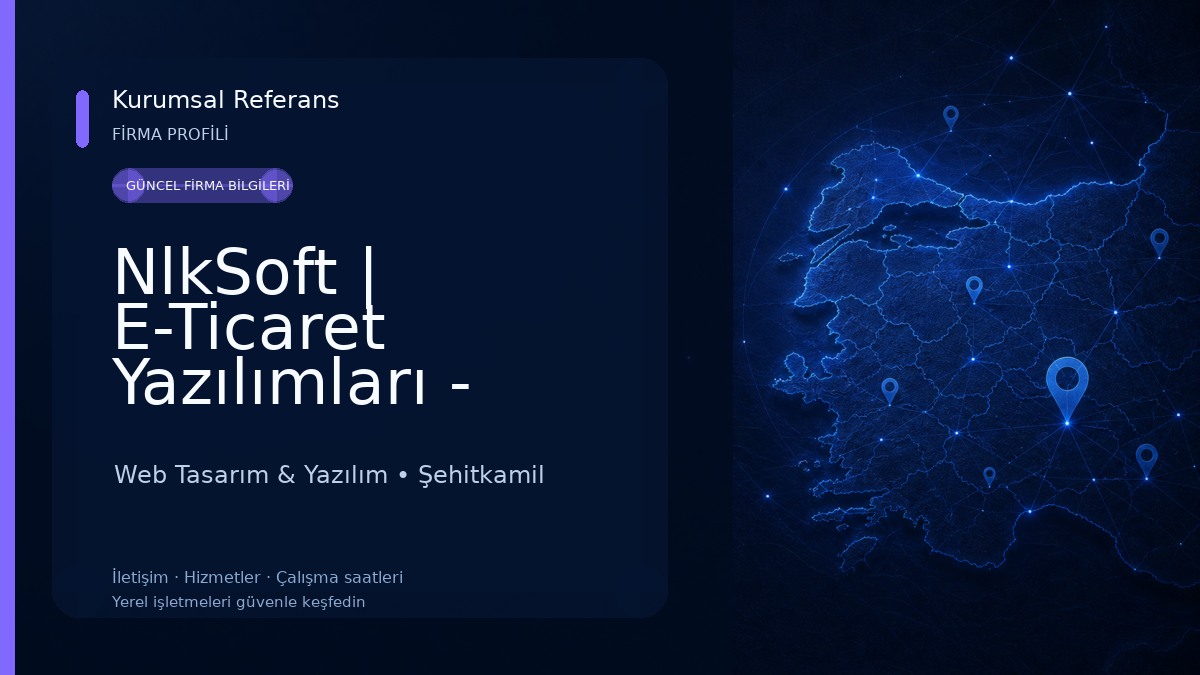 Kurumsal Referans
FİRMA PROFİLİ

GÜNCEL FİRMA BİLGİLERİ

NlkSoft | E-Ticaret Yazılımları -

Web Tasarım & Yazılım • Şehitkamil

İletişim · Hizmetler · Çalışma saatleri
Yerel işletmeleri güvenle keşfedin